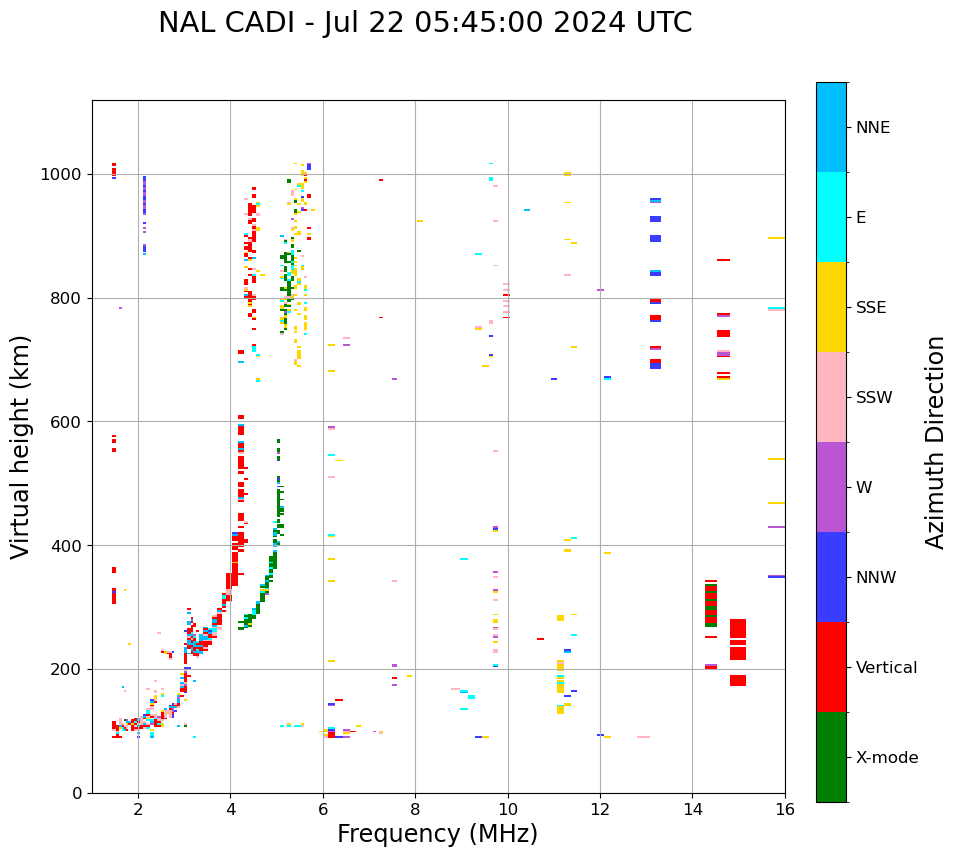 NAL CADI - Jul 22 05:45:00 2024 UTC

Virtual height (km)

1000
800
600
400
200
0

2
4
6
8
10
12
14
16

Frequency (MHz)

NNE
E
SSE
SSW
W
NNW
Vertical
X-mode

Azimuth Direction